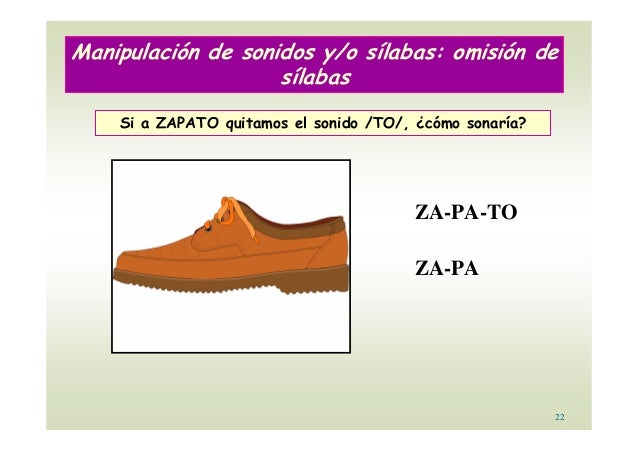 Manipulación de sonidos y/o sílabas: omisión de sílabas

Si a ZAPATO quitamos el sonido /TO/, ¿cómo sonaría?

ZA-PA-TO

ZA-PA

22